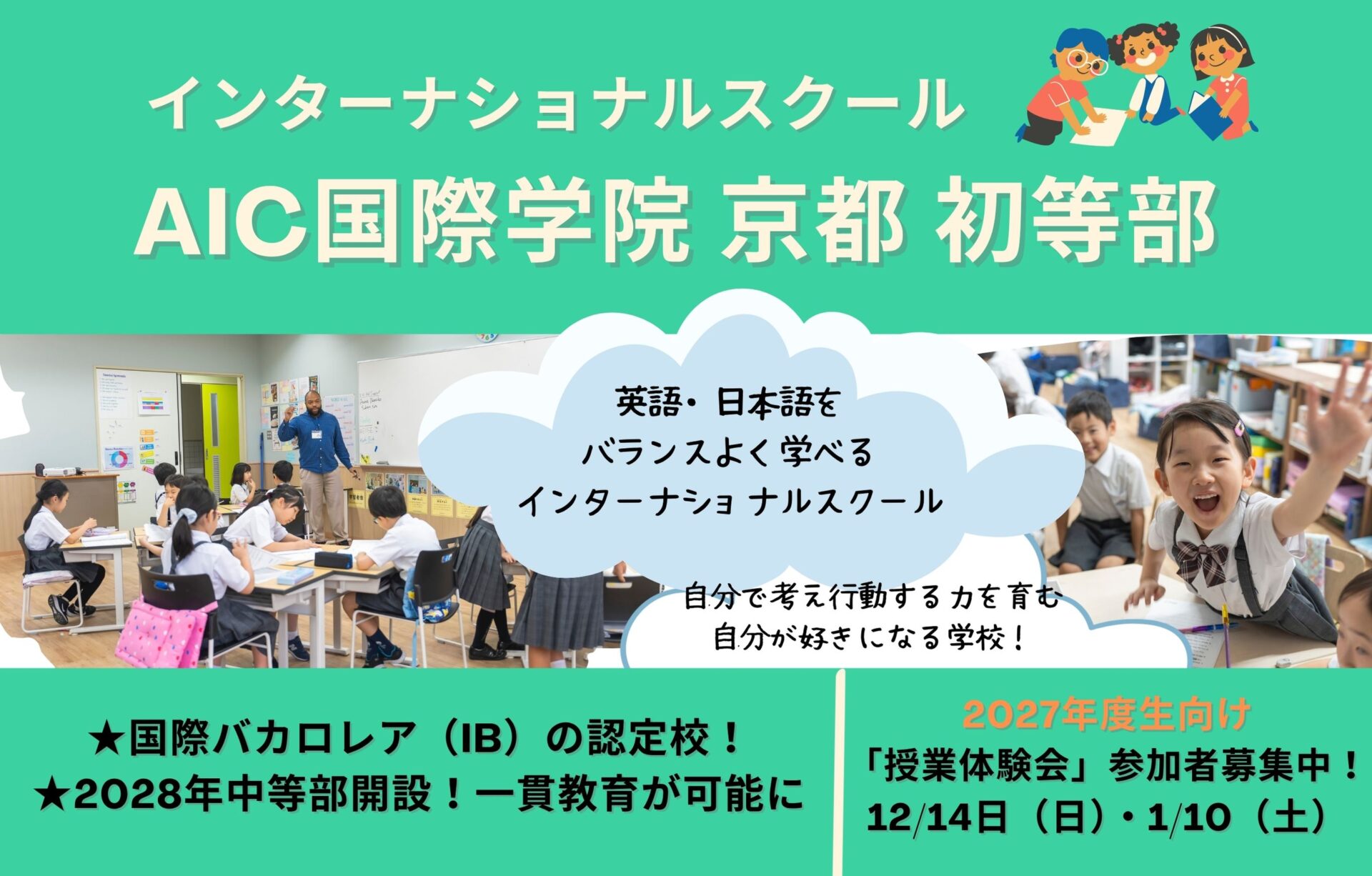 インターナショナルスクール

AIC国際学院 京都 初等部

英語・日本語を
バランスよく学べる
インターナショナルスクール

自分で考え行動する力を育む
自分が好きになる学校！

★国際バカロレア（IB）の認定校！
★2028年中等部開設！一貫教育が可能に

2027年度生向け
「授業体験会」参加者募集中！
12/14日（日）・1/10（土）